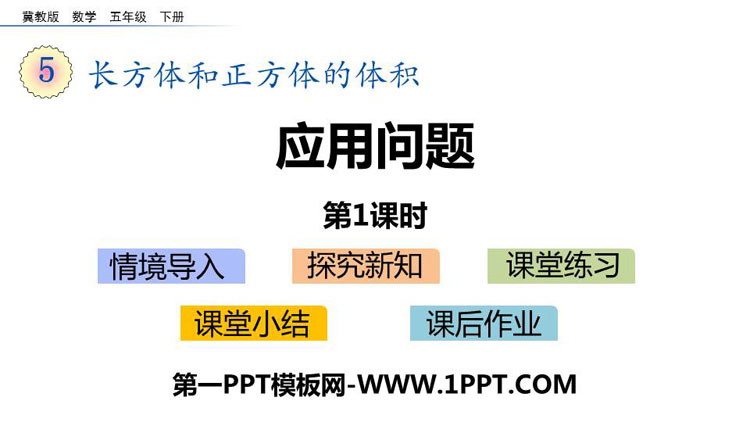 冀教版 数学 五年级 下册

5 长方体和正方体的体积

应用问题

第1课时

情境导入 探究新知 课堂练习

课堂小结 课后作业

第一PPT模板网-WWW.1PPT.COM